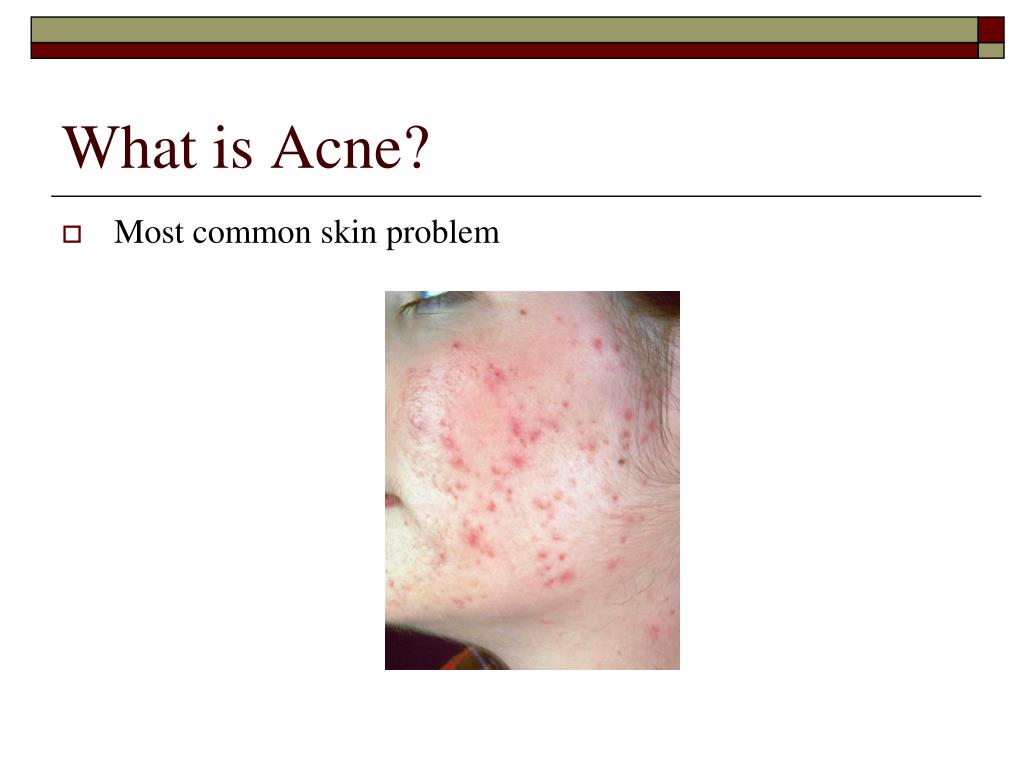 What is Acne?

Most common skin problem